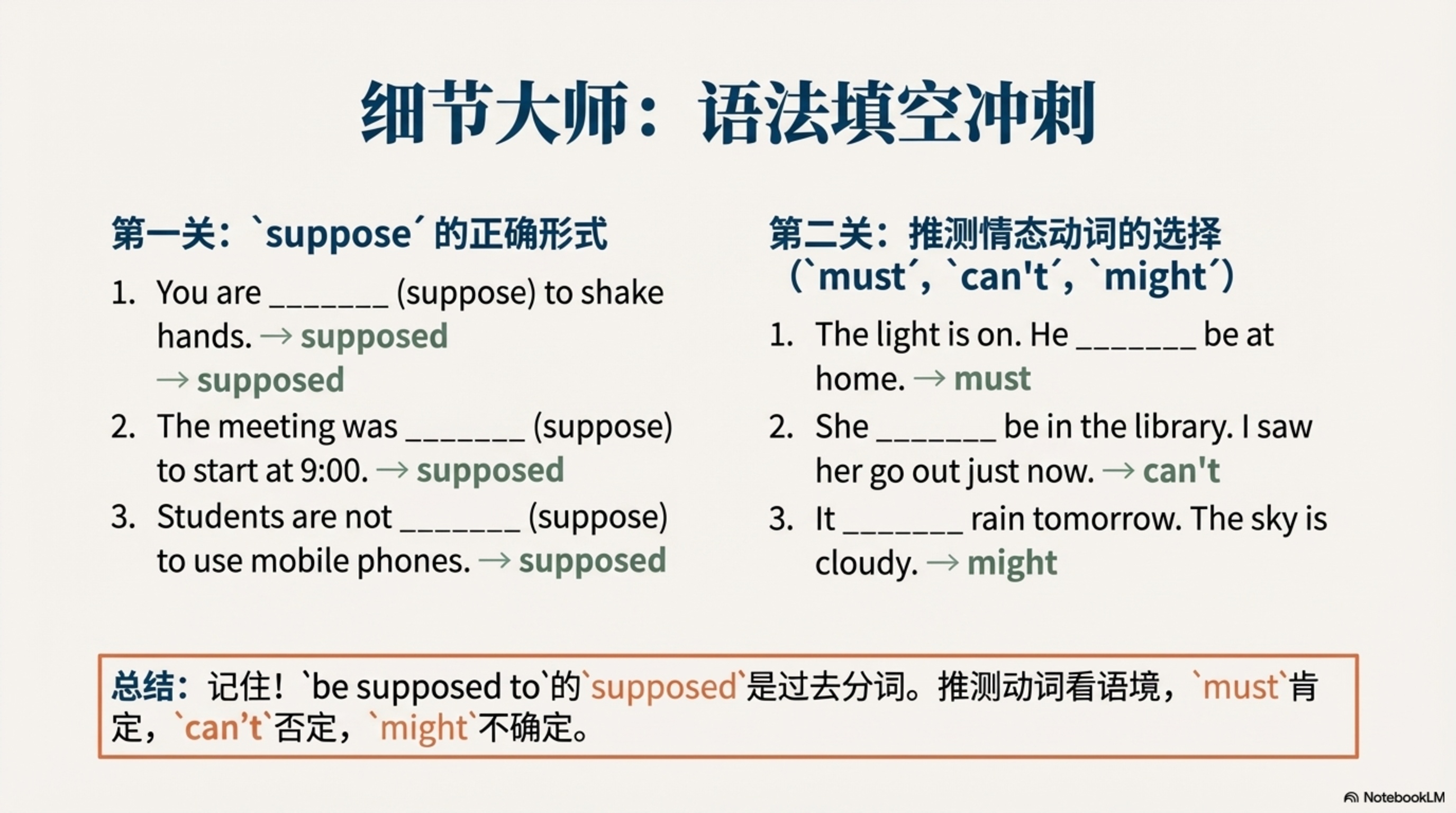 细节大师：语法填空冲刺

第一关：`suppose´ 的正确形式

1. You are _______ (suppose) to shake hands. → supposed
→ supposed
2. The meeting was _______ (suppose) to start at 9:00. → supposed
3. Students are not _______ (suppose) to use mobile phones. → supposed

第二关：推测情态动词的选择（`must´, `can't´, `might´）

1. The light is on. He _______ be at home. → must
2. She _______ be in the library. I saw her go out just now. → can't
3. It _______ rain tomorrow. The sky is cloudy. → might

总结：记住！`be supposed to`的`supposed`是过去分词。推测动词看语境，`must`肯定，`can't`否定，`might`不确定。

NotebookLM